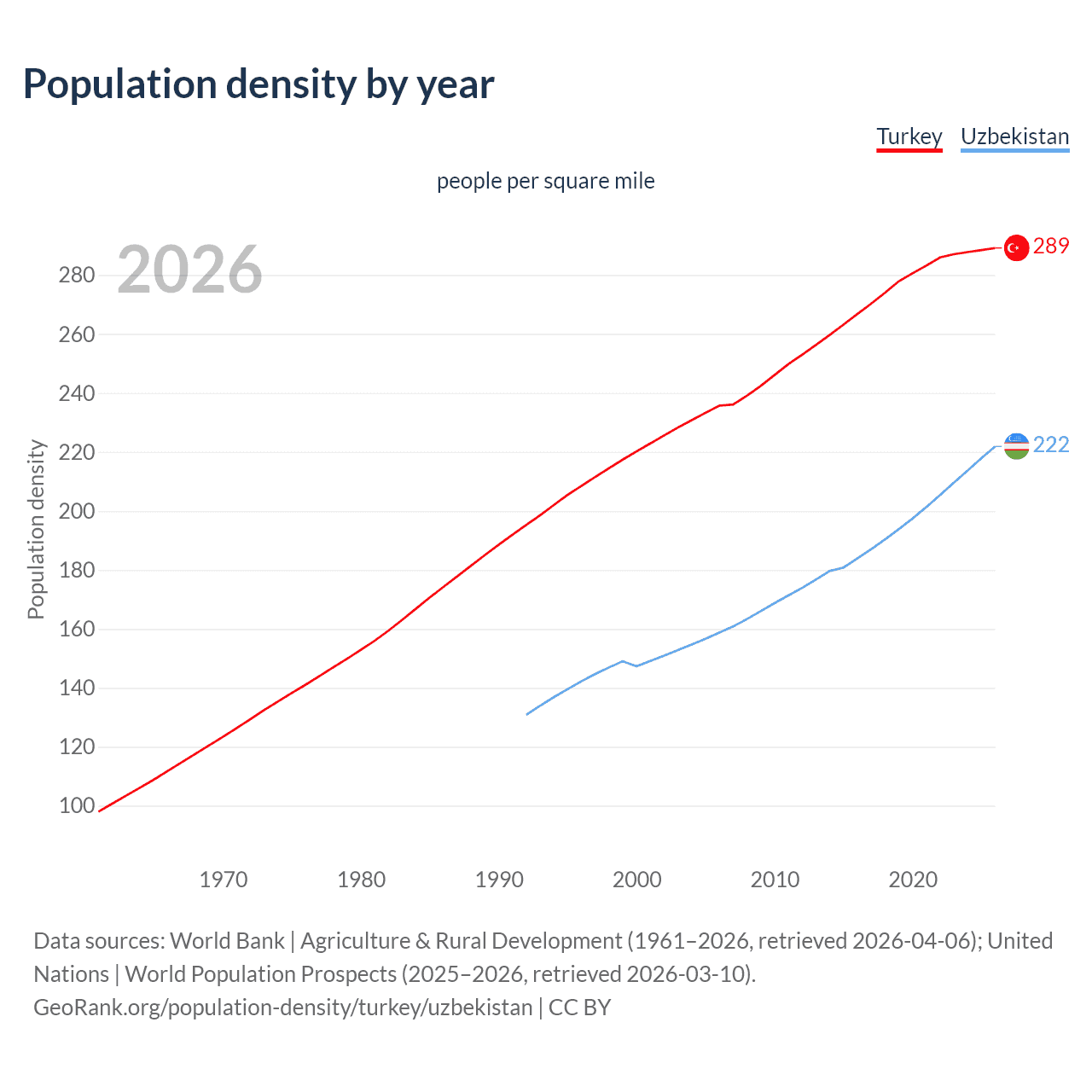 Population density by year

Turkey Uzbekistan

people per square mile

2026

289

222

Population density

280
260
240
220
200
180
160
140
120
100

1970 1980 1990 2000 2010 2020

Data sources: World Bank | Agriculture & Rural Development (1961–2026, retrieved 2026-04-06); United Nations | World Population Prospects (2025–2026, retrieved 2026-03-10).
GeoRank.org/population-density/turkey/uzbekistan | CC BY